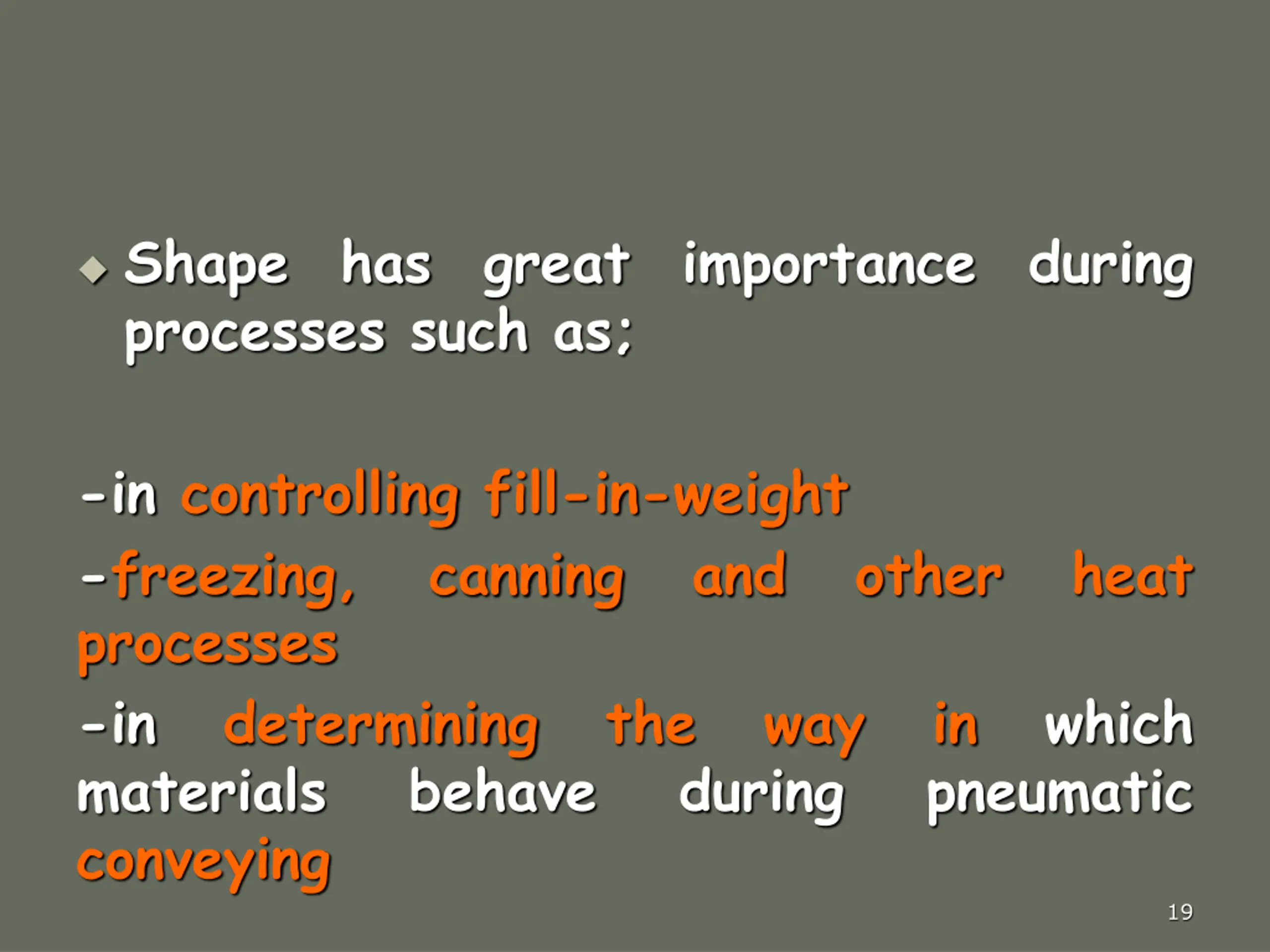 ◆ Shape has great importance during processes such as;

-in controlling fill-in-weight

-freezing, canning and other heat processes

-in determining the way in which materials behave during pneumatic conveying

19